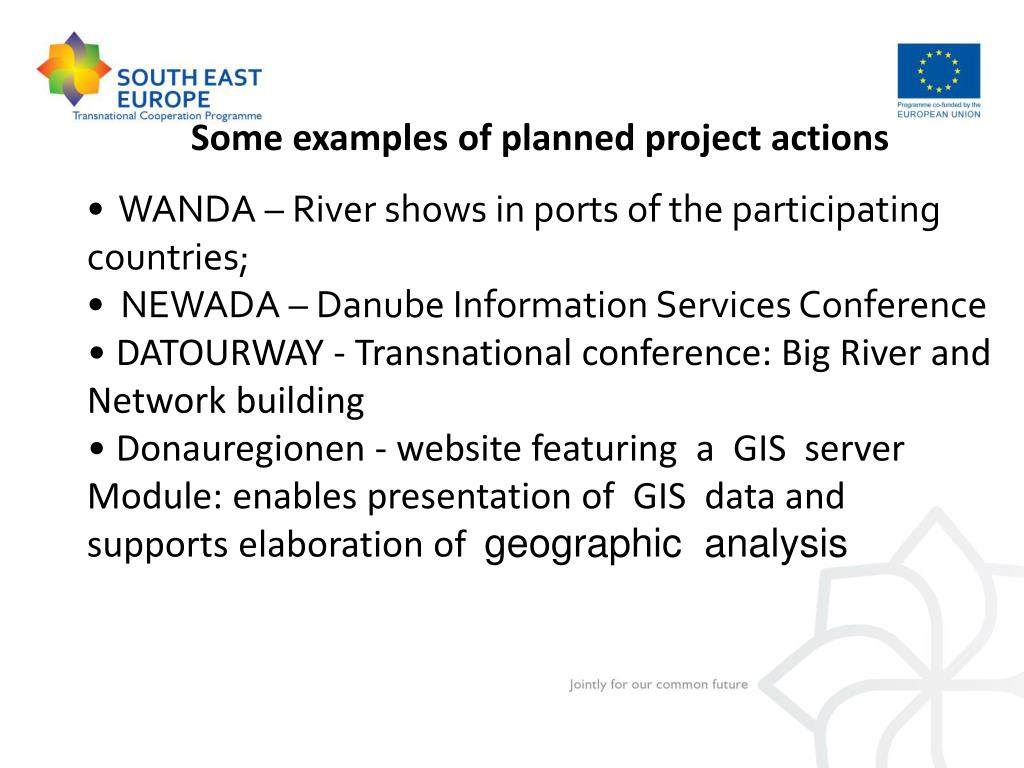 SOUTH EAST EUROPE
Transnational Cooperation Programme

Programme co-funded by the EUROPEAN UNION

Some examples of planned project actions

• WANDA – River shows in ports of the participating countries;
• NEWADA – Danube Information Services Conference
• DATOURWAY - Transnational conference: Big River and Network building
• Donauregionen - website featuring a GIS server Module: enables presentation of GIS data and supports elaboration of geographic analysis

Jointly for our common future